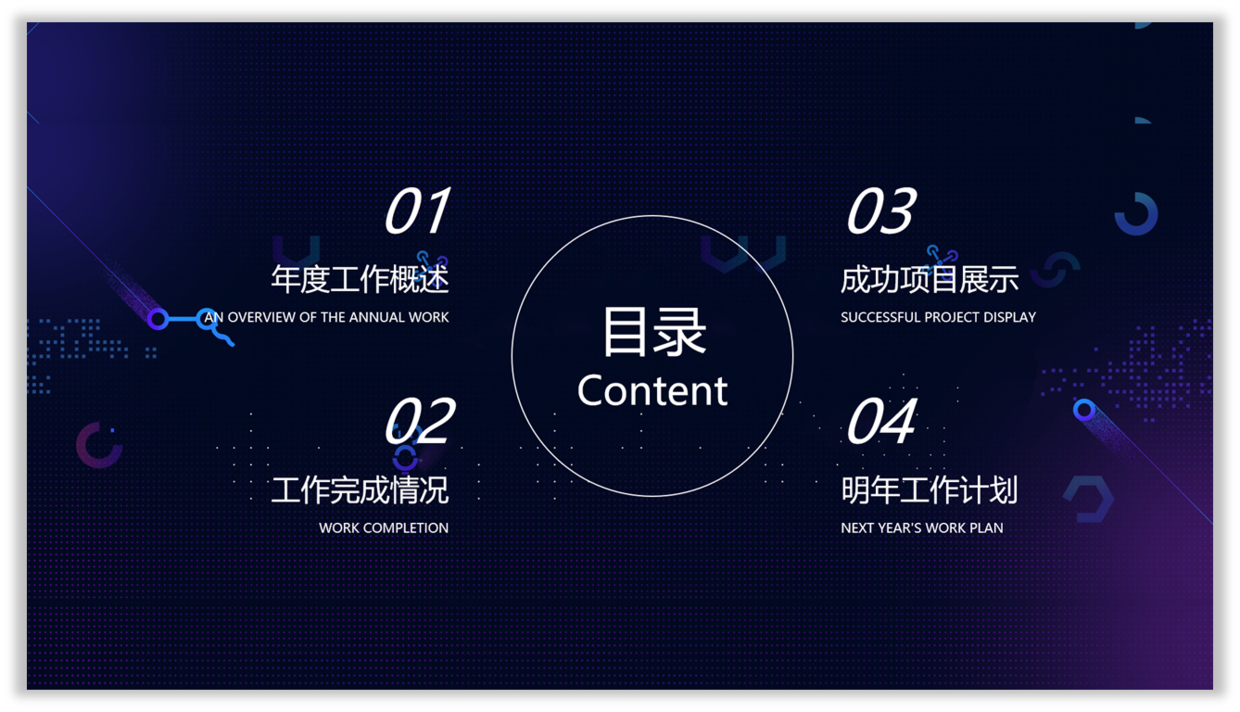 01
年度工作概述
AN OVERVIEW OF THE ANNUAL WORK

02
工作完成情况
WORK COMPLETION

目录
Content

03
成功项目展示
SUCCESSFUL PROJECT DISPLAY

04
明年工作计划
NEXT YEAR'S WORK PLAN